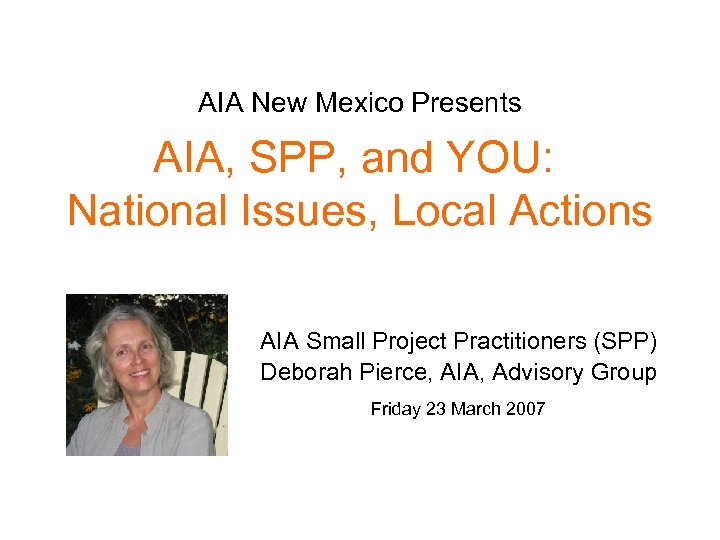 AIA New Mexico Presents

AIA, SPP, and YOU:
National Issues, Local Actions

AIA Small Project Practitioners (SPP)
Deborah Pierce, AIA, Advisory Group

Friday 23 March 2007